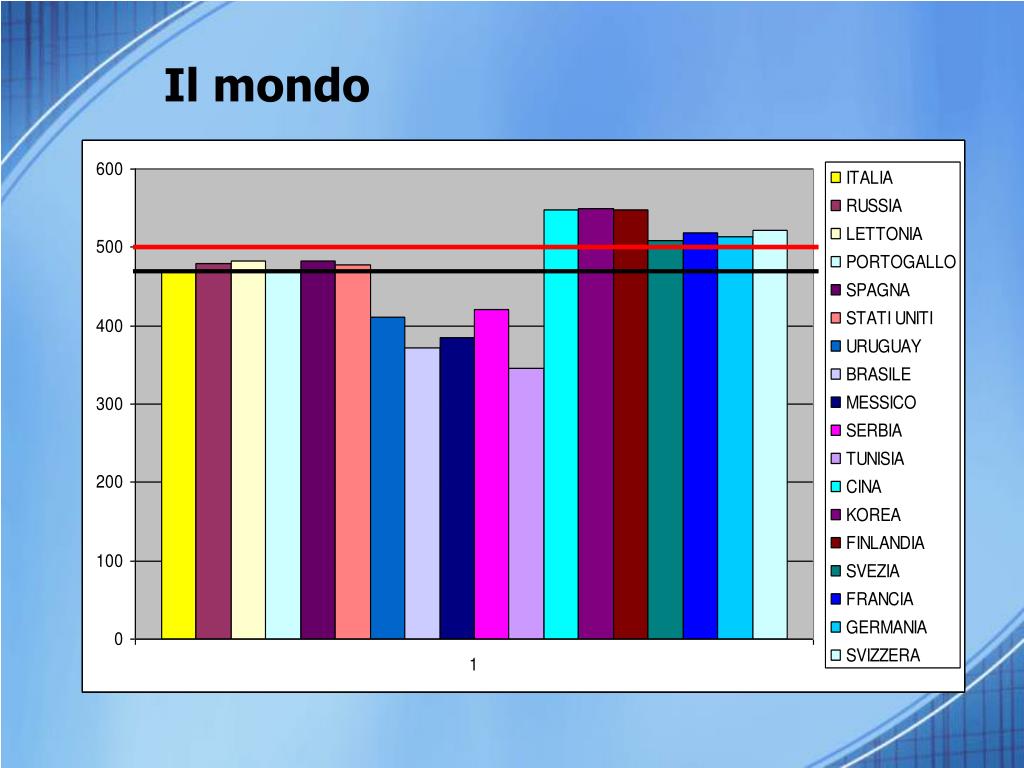 Il mondo

600
500
400
300
200
100
0

1

ITALIA
RUSSIA
LETTONIA
PORTOGALLO
SPAGNA
STATI UNITI
URUGUAY
BRASILE
MESSICO
SERBIA
TUNISIA
CINA
KOREA
FINLANDIA
SVEZIA
FRANCIA
GERMANIA
SVIZZERA